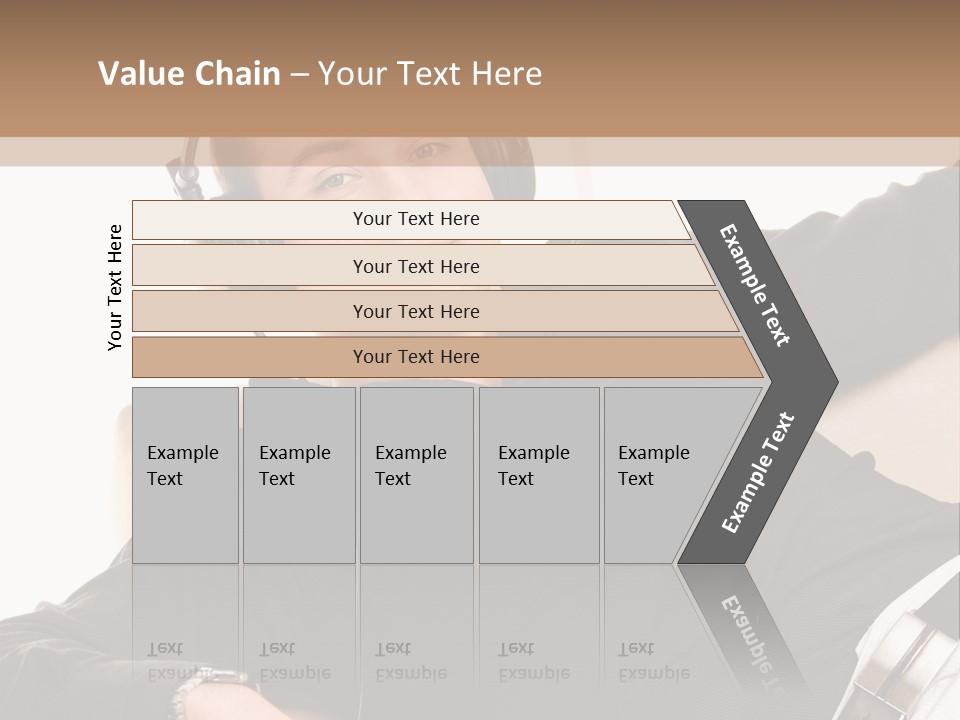 Value Chain – Your Text Here

Your Text Here

Your Text Here

Your Text Here

Your Text Here

Your Text Here

Example Text

Example Text

Example Text

Example Text

Example Text

Example Text

Example Text